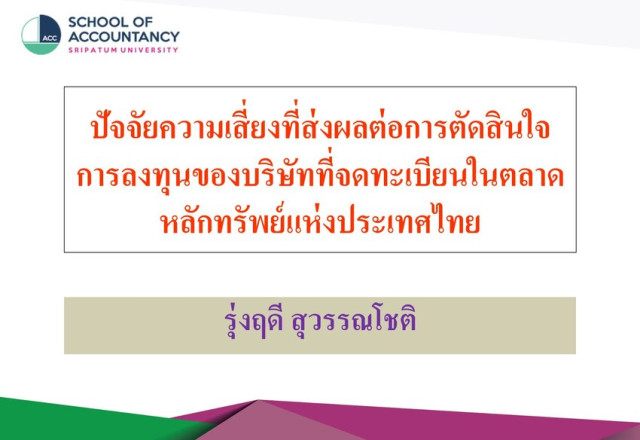 ACC
SCHOOL OF ACCOUNTANCY
SRIPATUM UNIVERSITY

ปัจจัยความเสี่ยงที่ส่งผลต่อการตัดสินใจการลงทุนของบริษัทที่จดทะเบียนในตลาดหลักทรัพย์แห่งประเทศไทย

รุ่งฤดี สุวรรณโชติ